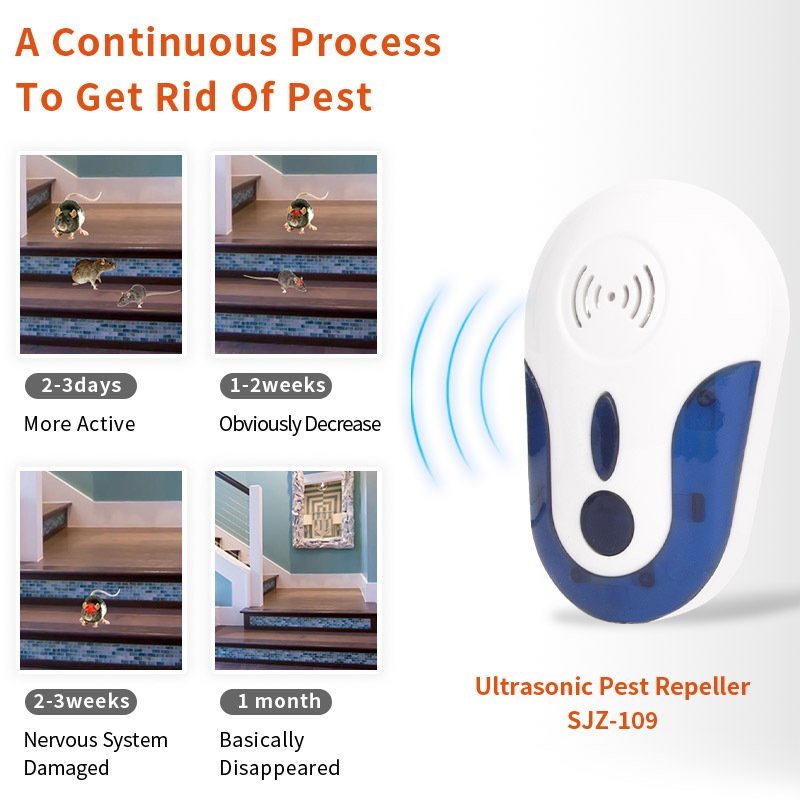 A Continuous Process
To Get Rid Of Pest

2-3days
More Active

1-2weeks
Obviously Decrease

2-3weeks
Nervous System
Damaged

1 month
Basically
Disappeared

Ultrasonic Pest Repeller
SJZ-109